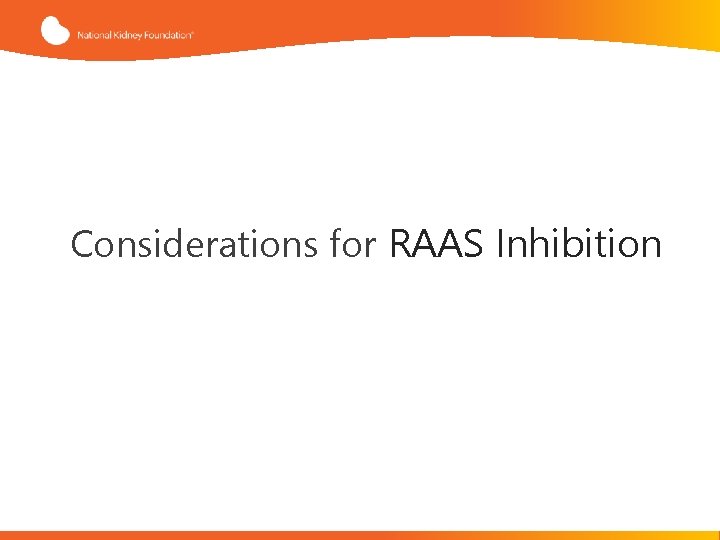 National Kidney Foundation™

Considerations for RAAS Inhibition